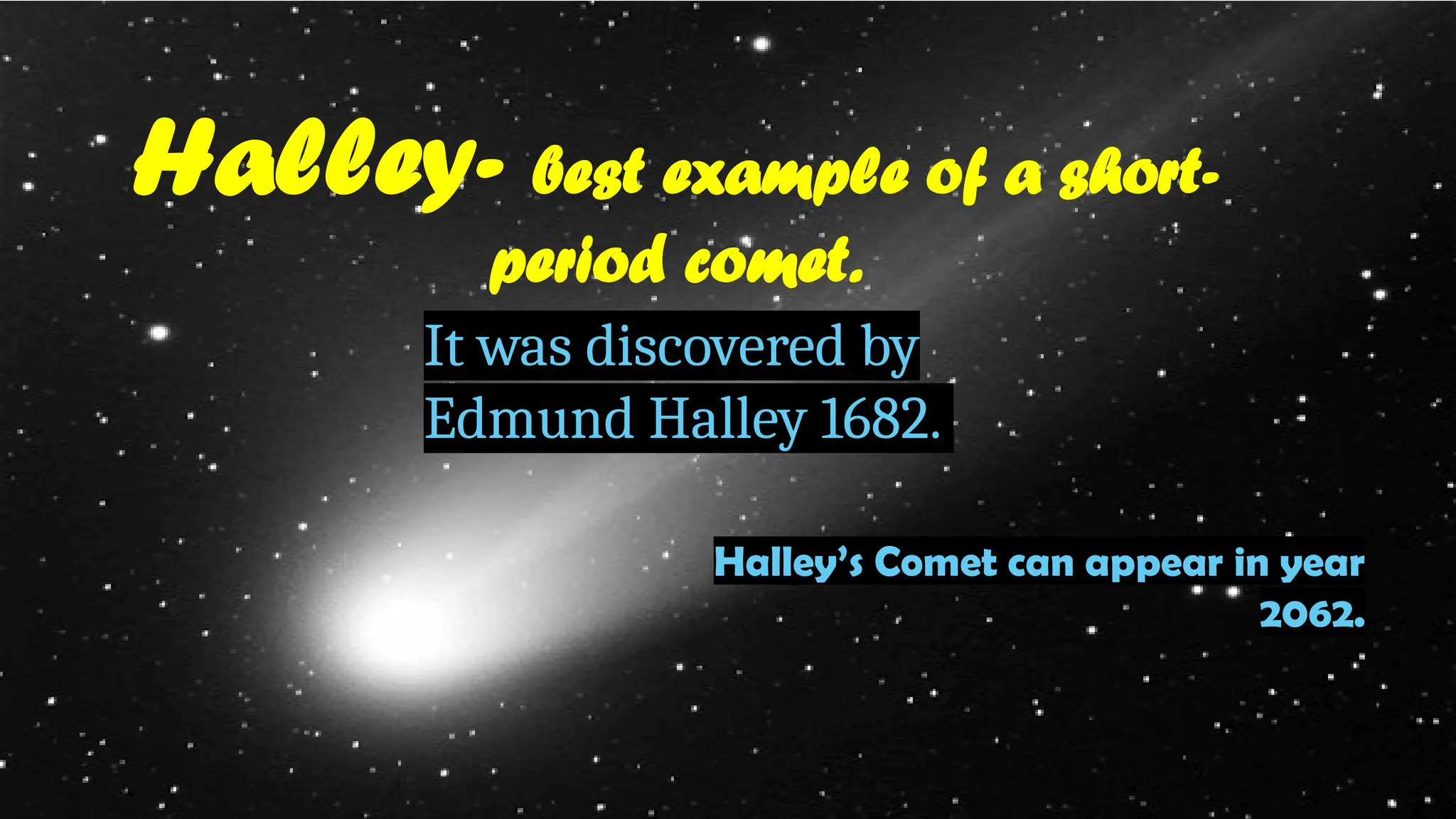 Halley- best example of a short-period comet.

It was discovered by Edmund Halley 1682.

Halley's Comet can appear in year 2062.